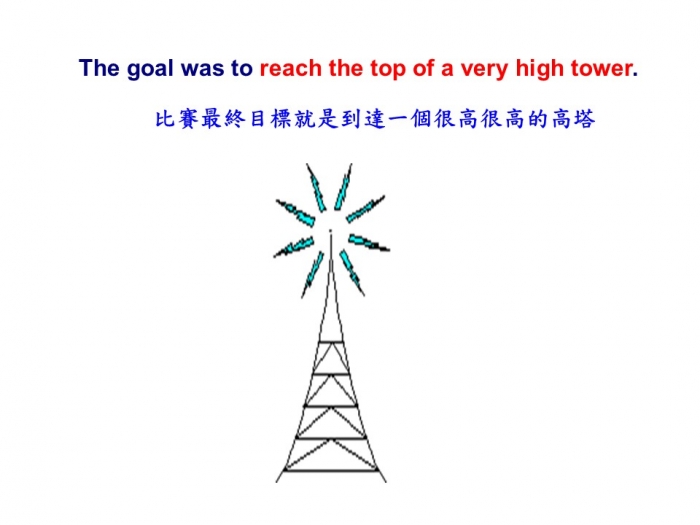 The goal was to reach the top of a very high tower.

比賽最終目標就是到達一個很高很高的高塔